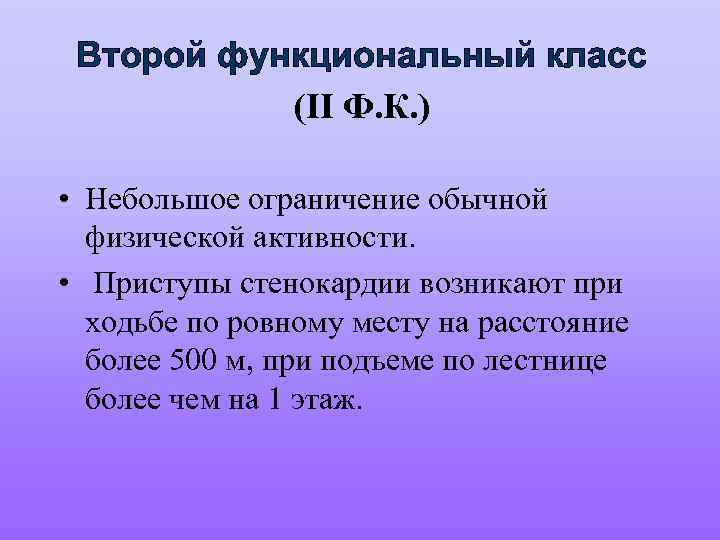 Второй функциональный класс
(II Ф.К.)

• Небольшое ограничение обычной физической активности.

• Приступы стенокардии возникают при ходьбе по ровному месту на расстояние более 500 м, при подъеме по лестнице более чем на 1 этаж.